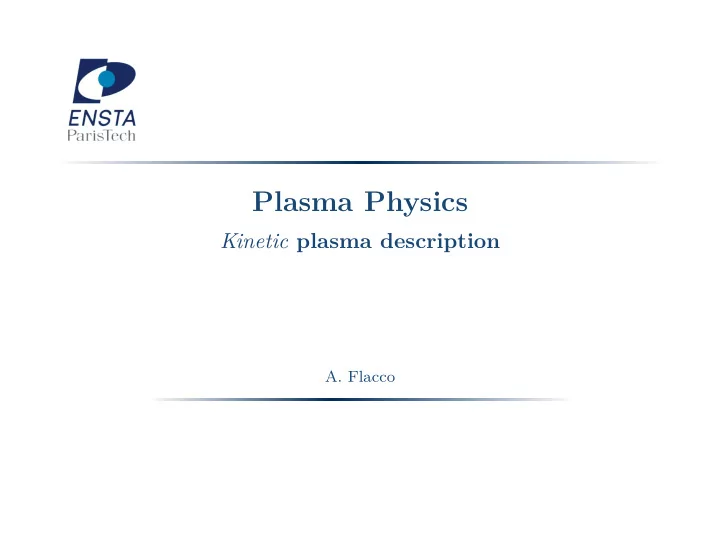 ENSTA
ParisTech

Plasma Physics

Kinetic plasma description

A. Flacco